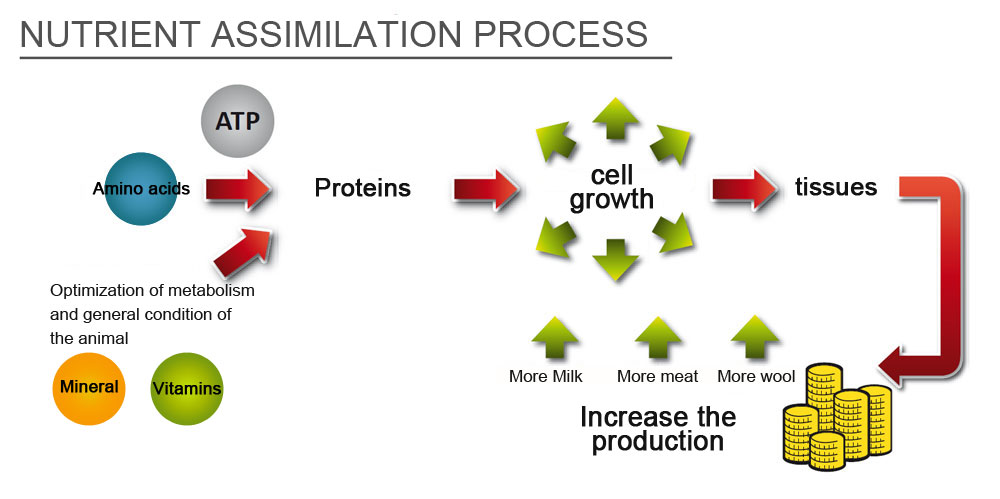 NUTRIENT ASSIMILATION PROCESS

ATP

Amino acids

Proteins

cell growth

tissues

Optimization of metabolism and general condition of the animal

Mineral

Vitamins

More Milk

More meat

More wool

Increase the production